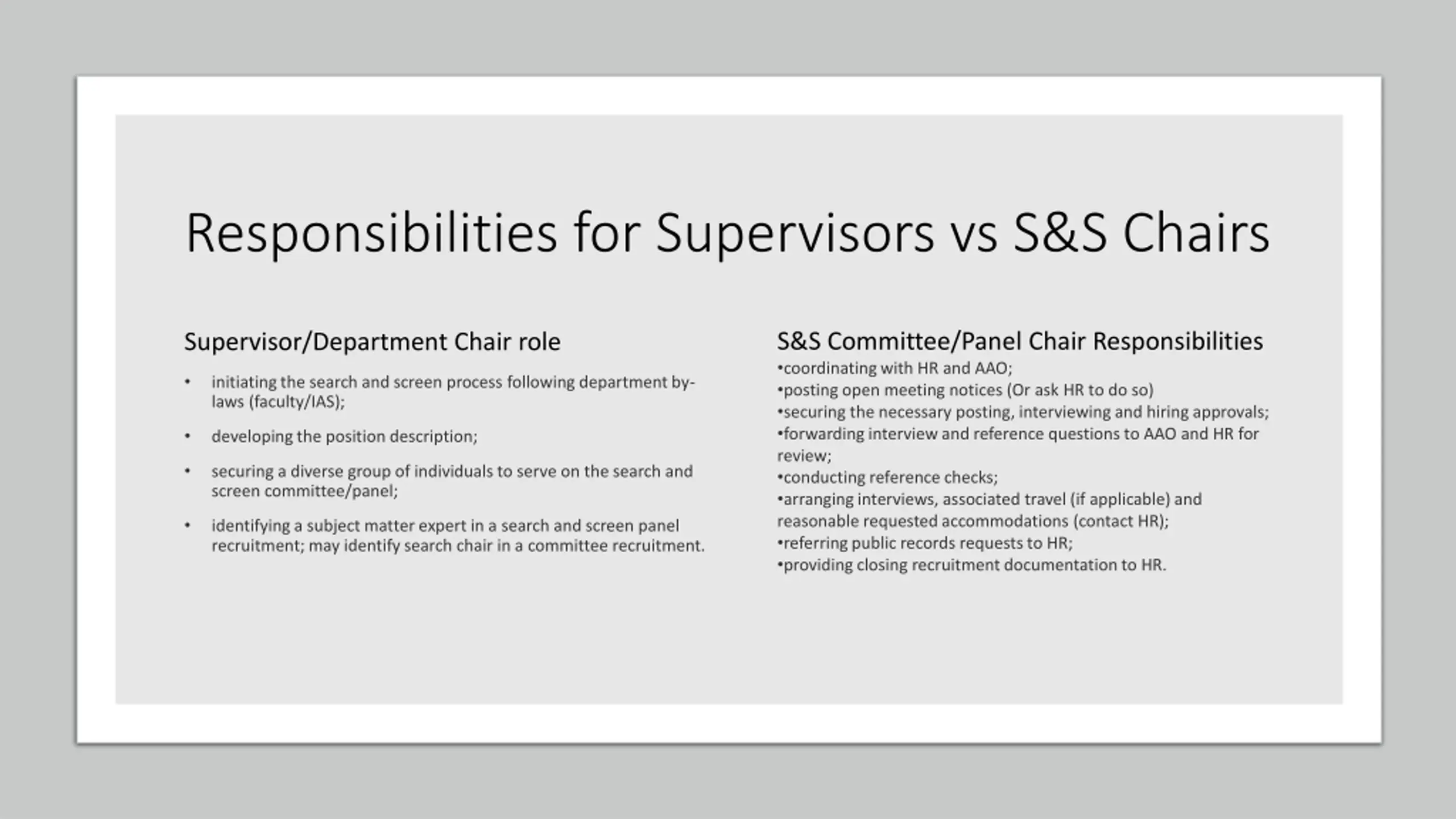 Responsibilities for Supervisors vs S&S Chairs

Supervisor/Department Chair role

• initiating the search and screen process following department by-laws (faculty/IAS);

• developing the position description;

• securing a diverse group of individuals to serve on the search and screen committee/panel;

• identifying a subject matter expert in a search and screen panel recruitment; may identify search chair in a committee recruitment.

S&S Committee/Panel Chair Responsibilities
•coordinating with HR and AAO;
•posting open meeting notices (Or ask HR to do so)
•securing the necessary posting, interviewing and hiring approvals;
•forwarding interview and reference questions to AAO and HR for review;
•conducting reference checks;
•arranging interviews, associated travel (if applicable) and reasonable requested accommodations (contact HR);
•referring public records requests to HR;
•providing closing recruitment documentation to HR.